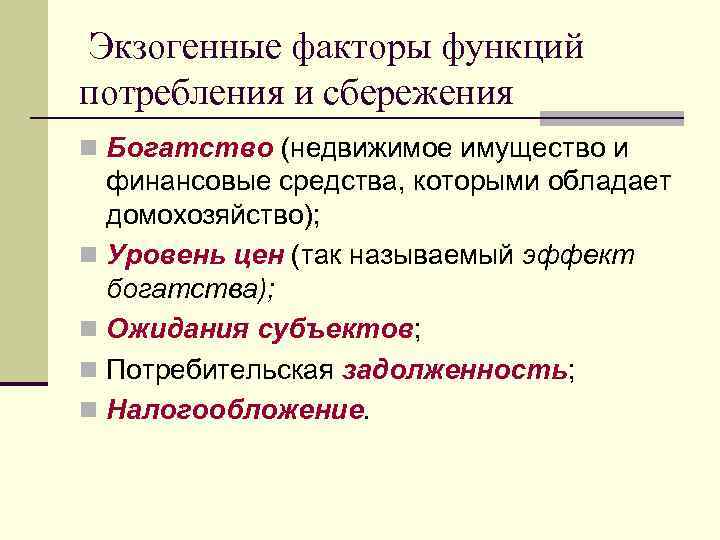 Экзогенные факторы функций потребления и сбережения

Богатство (недвижимое имущество и финансовые средства, которыми обладает домохозяйство);

Уровень цен (так называемый эффект богатства);

Ожидания субъектов;

Потребительская задолженность;

Налогообложение.